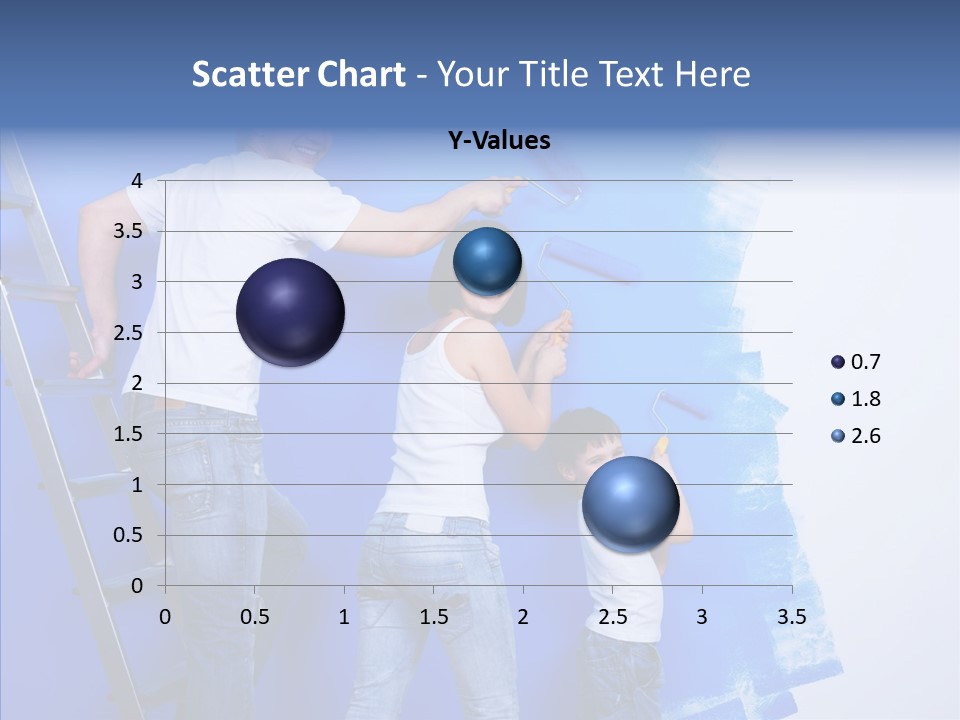 Scatter Chart - Your Title Text Here

Y-Values

4
3.5
3
2.5
2
1.5
1
0.5
0

0 0.5 1 1.5 2 2.5 3 3.5

0.7
1.8
2.6